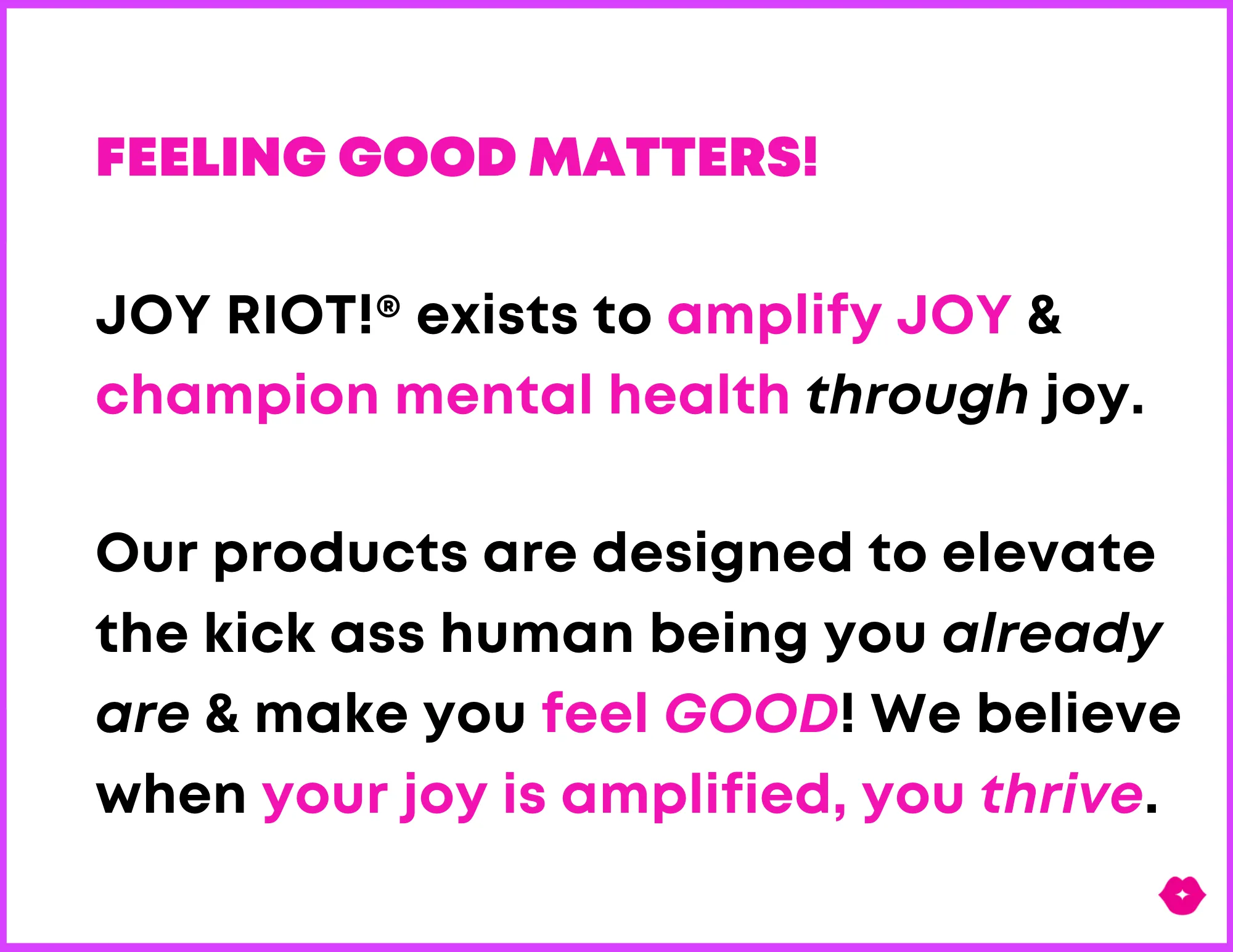 FEELING GOOD MATTERS!

JOY RIOT!® exists to amplify JOY & champion mental health through joy.

Our products are designed to elevate the kick ass human being you already are & make you feel GOOD! We believe when your joy is amplified, you thrive.